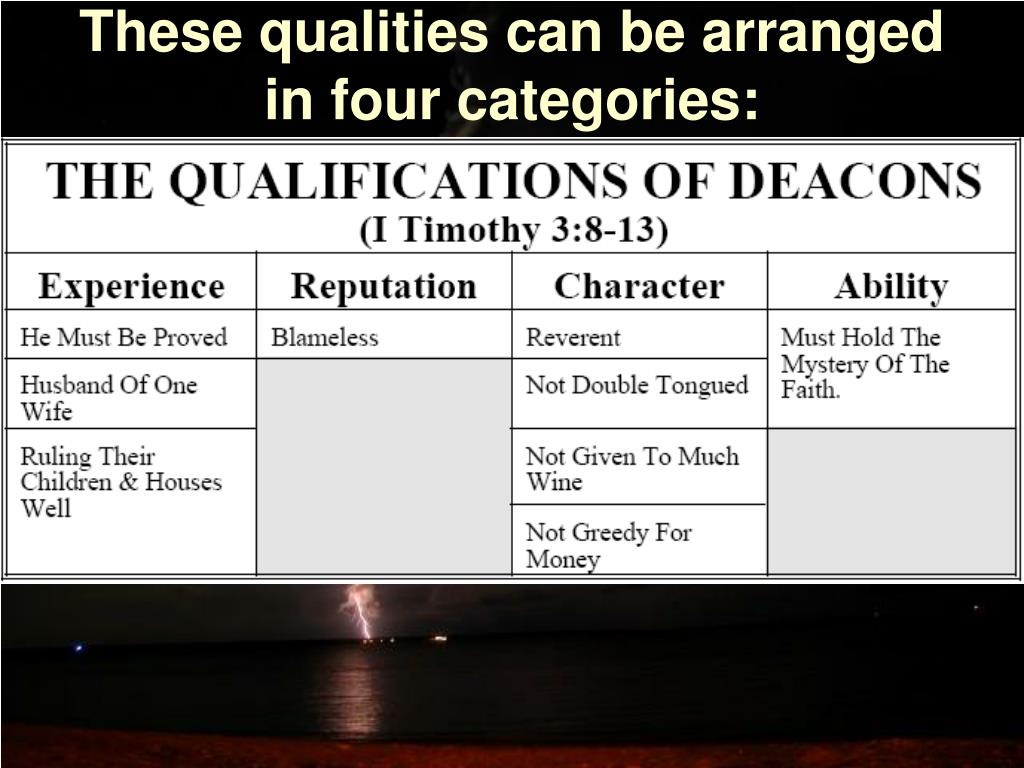 These qualities can be arranged in four categories:

THE QUALIFICATIONS OF DEACONS
(I Timothy 3:8-13)

| Experience | Reputation | Character | Ability |
|---|---|---|---|
| He Must Be Proved | Blameless | Reverent | Must Hold The Mystery Of The Faith. |
| Husband Of One Wife | | Not Double Tongued | |
| Ruling Their Children & Houses Well | | Not Given To Much Wine | |
| | | Not Greedy For Money | |